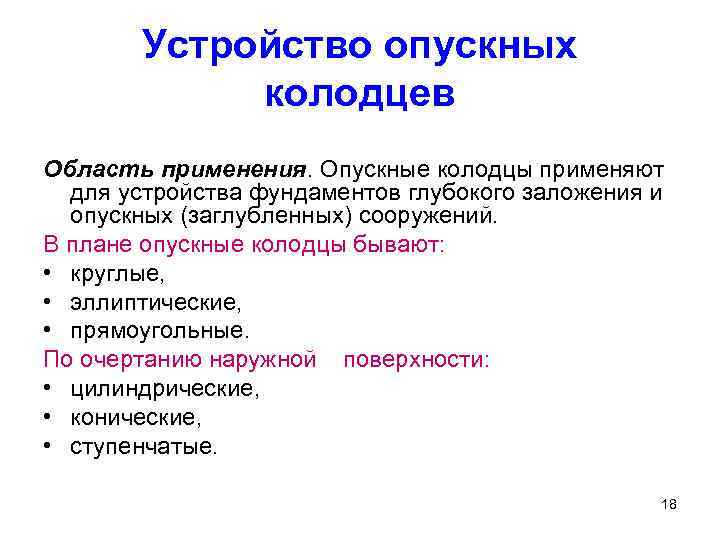 Устройство опускных колодцев

Область применения. Опускные колодцы применяют для устройства фундаментов глубокого заложения и опускных (заглубленных) сооружений.

В плане опускные колодцы бывают:
• круглые,
• эллиптические,
• прямоугольные.

По очертанию наружной поверхности:
• цилиндрические,
• конические,
• ступенчатые.

18